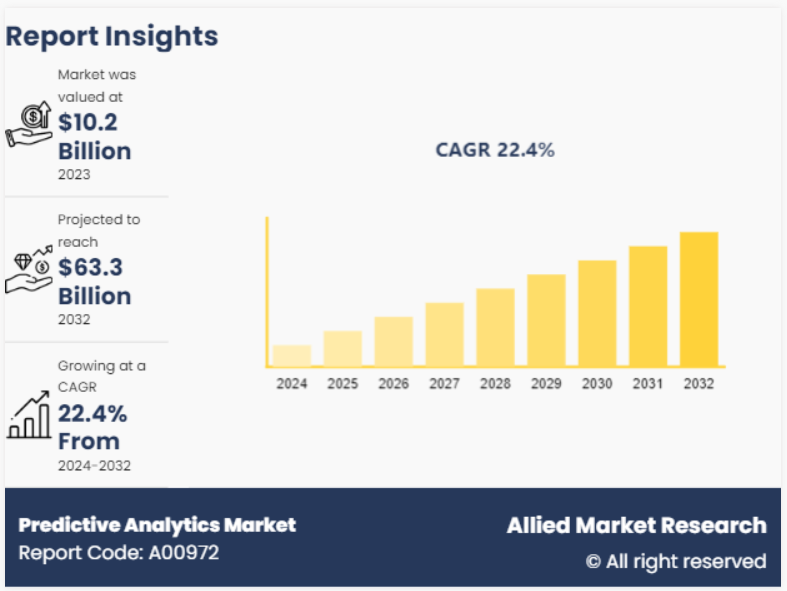 Report Insights

Market was valued at
$10.2 Billion
2023

Projected to reach
$63.3 Billion
2032

Growing at a CAGR
22.4% From
2024-2032

CAGR 22.4%

2024 2025 2026 2027 2028 2029 2030 2031 2032

Predictive Analytics Market
Report Code: A00972

Allied Market Research
© All right reserved